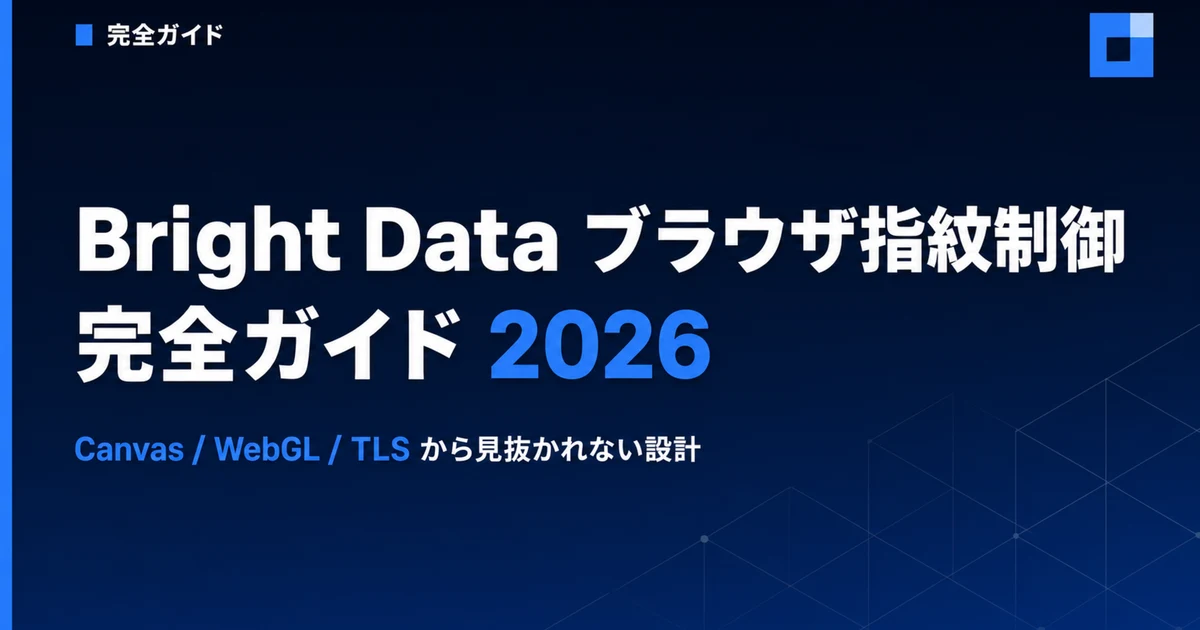 完全ガイド

Bright Data ブラウザ指紋制御 完全ガイド 2026

Canvas / WebGL / TLS から見抜かれない設計